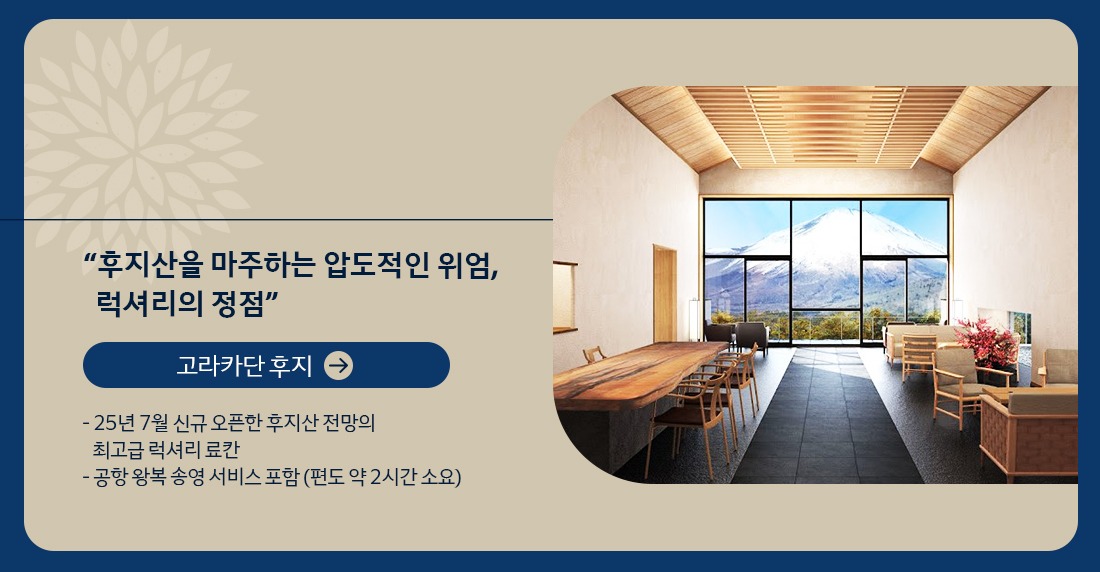 “후지산을 마주하는 압도적인 위엄,
럭셔리의 정점”

고라카단 후지

- 25년 7월 신규 오픈한 후지산 전망의 최고급 럭셔리 료칸
- 공항 왕복 송영 서비스 포함 (편도 약 2시간 소요)